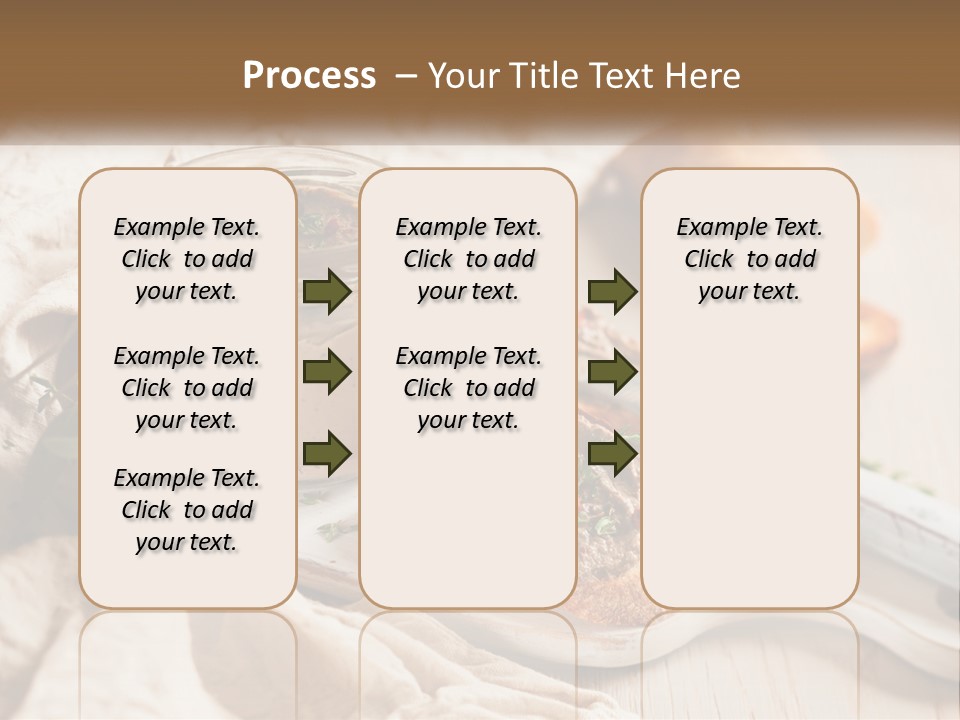 Process – Your Title Text Here

Example Text. Click to add your text.

Example Text. Click to add your text.

Example Text. Click to add your text.

Example Text. Click to add your text.

Example Text. Click to add your text.

Example Text. Click to add your text.